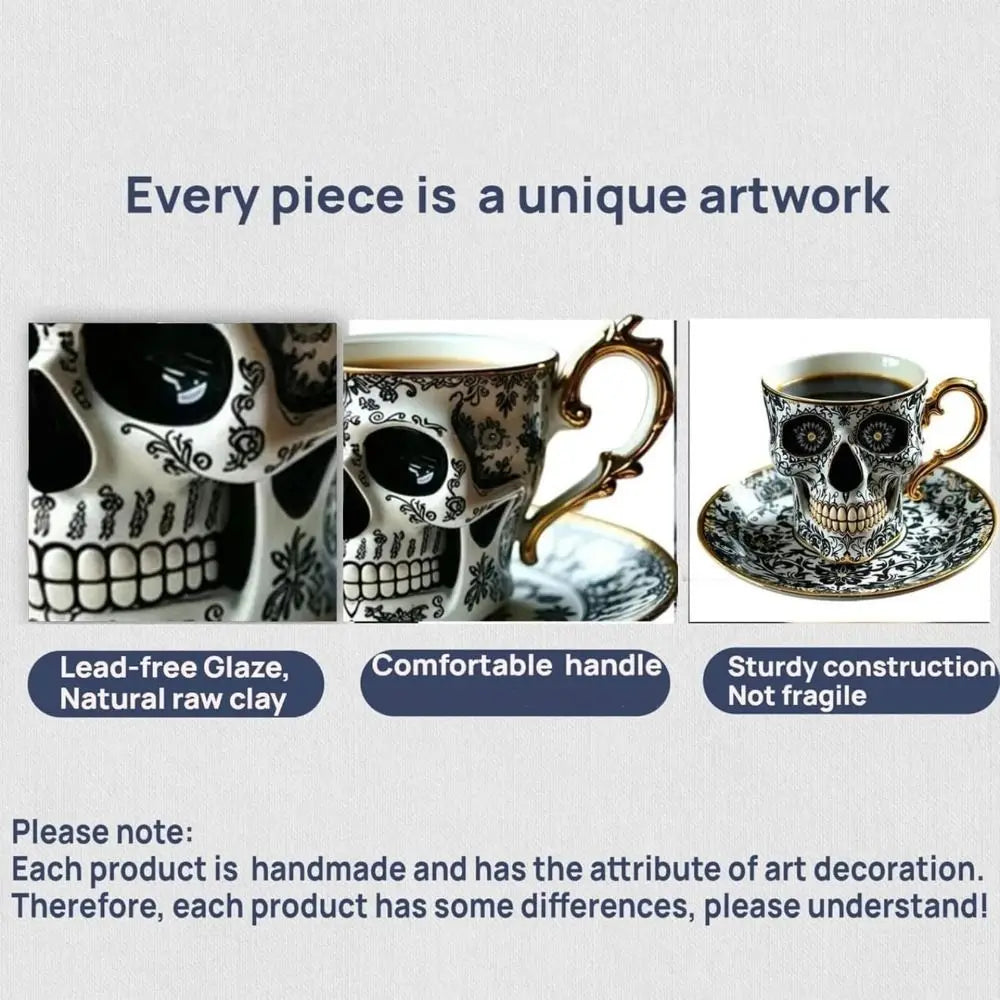 Every piece is a unique artwork

Lead-free Glaze,
Natural raw clay

Comfortable handle

Sturdy construction
Not fragile

Please note:
Each product is handmade and has the attribute of art decoration. Therefore, each product has some differences, please understand!